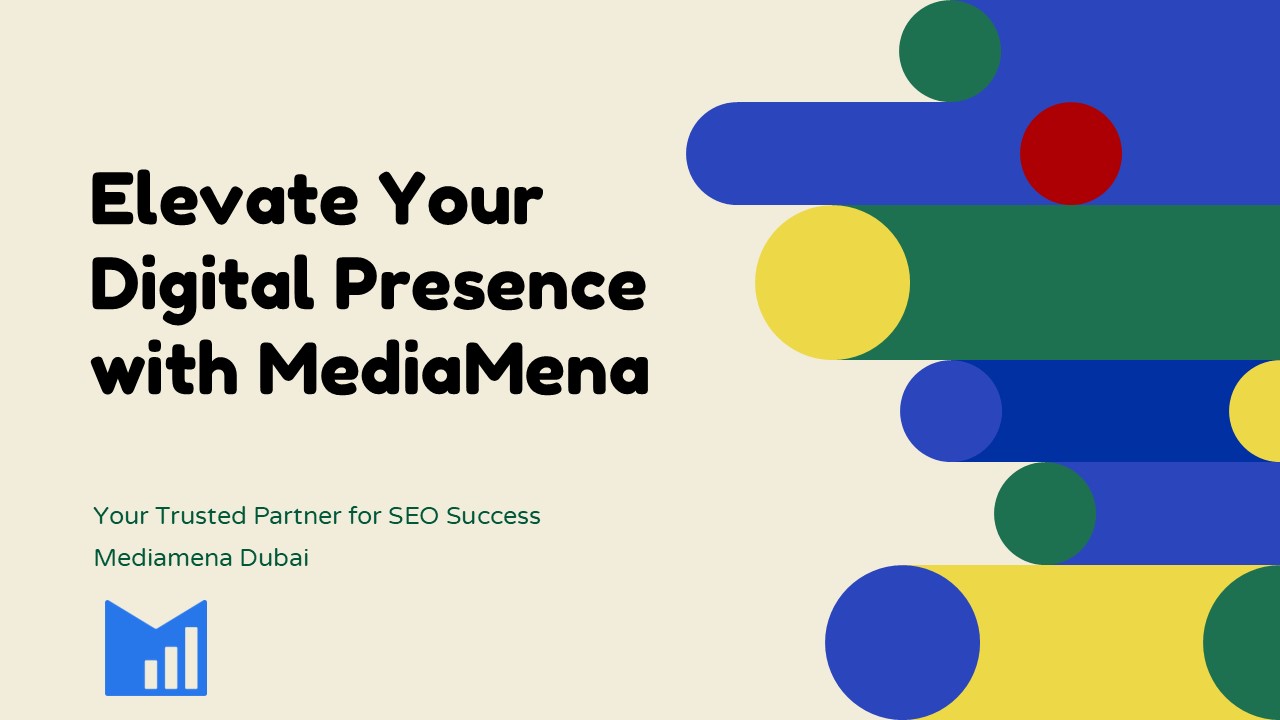 Elevate Your Digital Presence with MediaMena

Your Trusted Partner for SEO Success
Mediamena Dubai